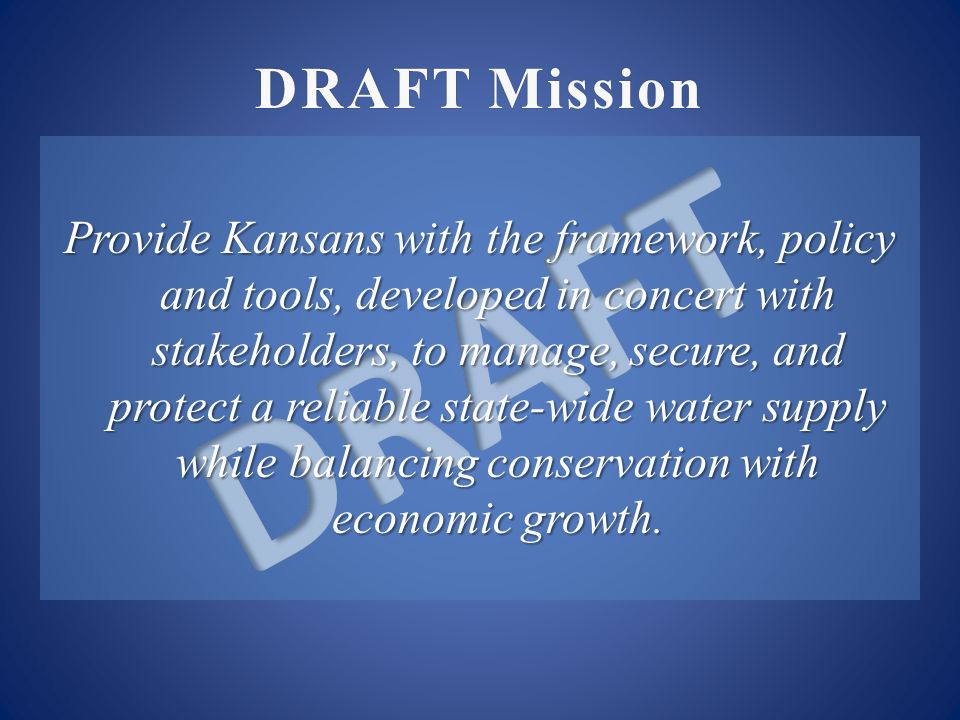 DRAFT Mission

Provide Kansans with the framework, policy and tools, developed in concert with stakeholders, to manage, secure, and protect a reliable state-wide water supply while balancing conservation with economic growth.

DRAFT